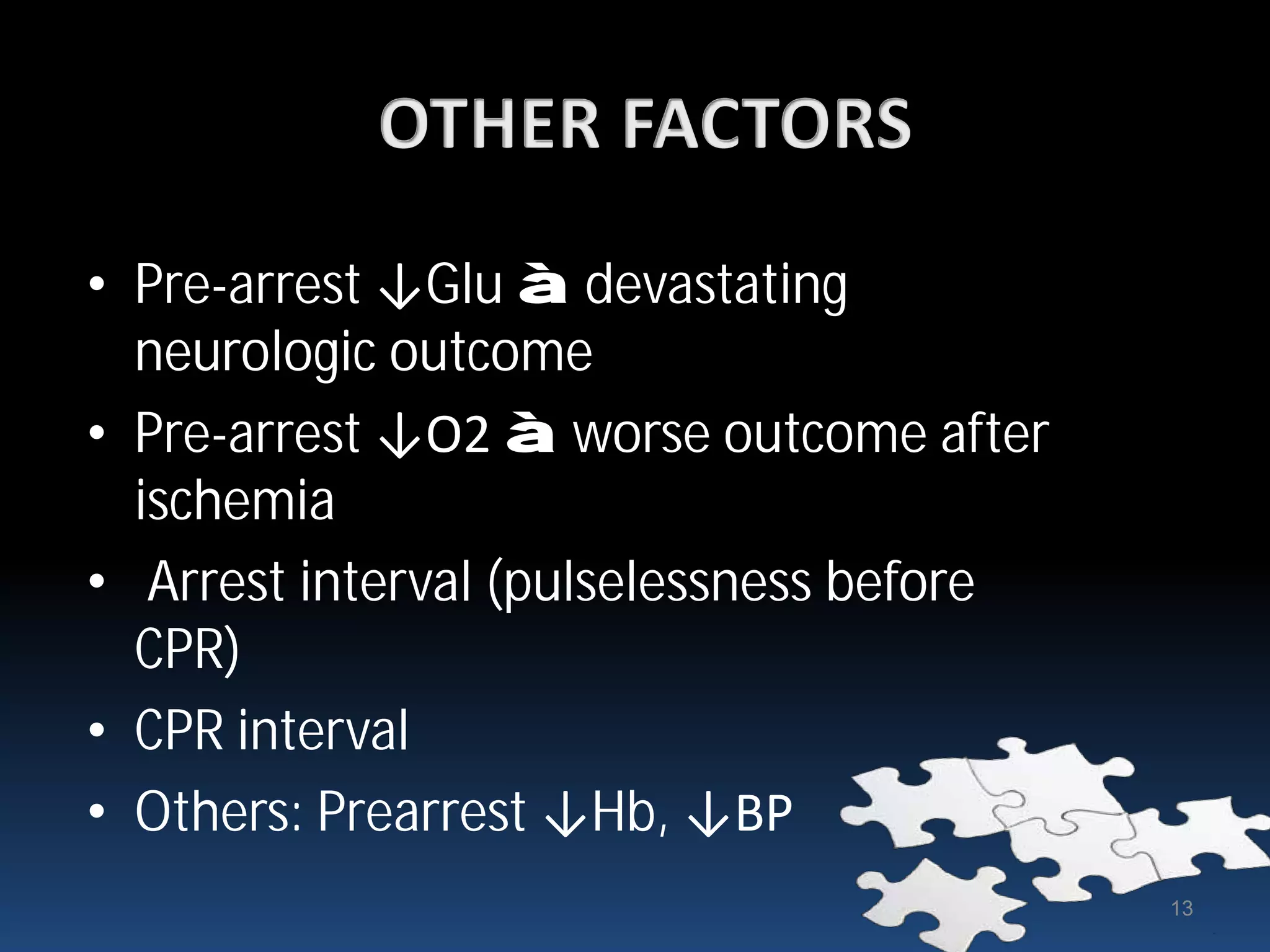 OTHER FACTORS

• Pre-arrest ↓Glu à devastating neurologic outcome
• Pre-arrest ↓O2 à worse outcome after ischemia
• Arrest interval (pulselessness before CPR)
• CPR interval
• Others: Prearrest ↓Hb, ↓BP

13